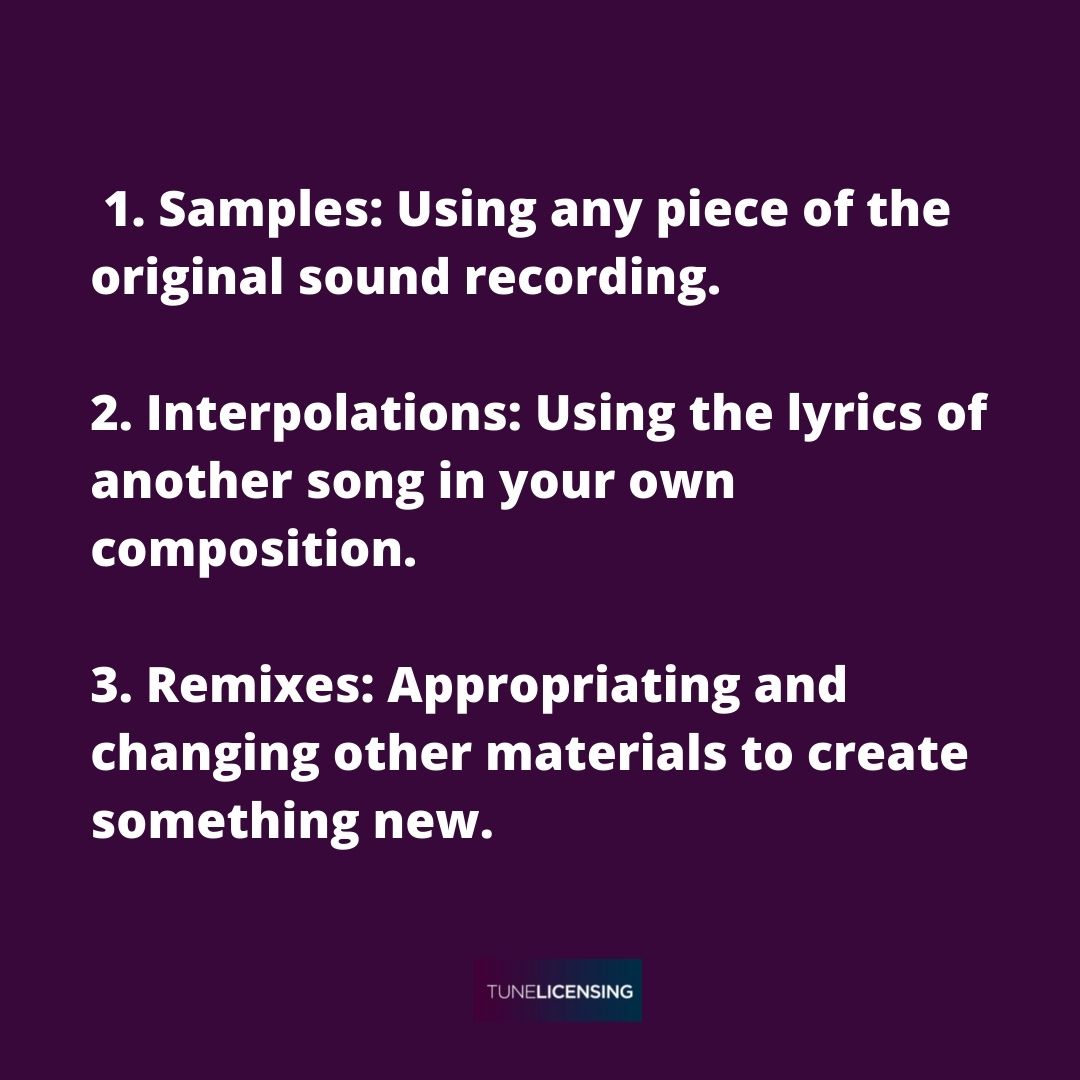 1. Samples: Using any piece of the original sound recording.

2. Interpolations: Using the lyrics of another song in your own composition.

3. Remixes: Appropriating and changing other materials to create something new.

TUNELICENSING